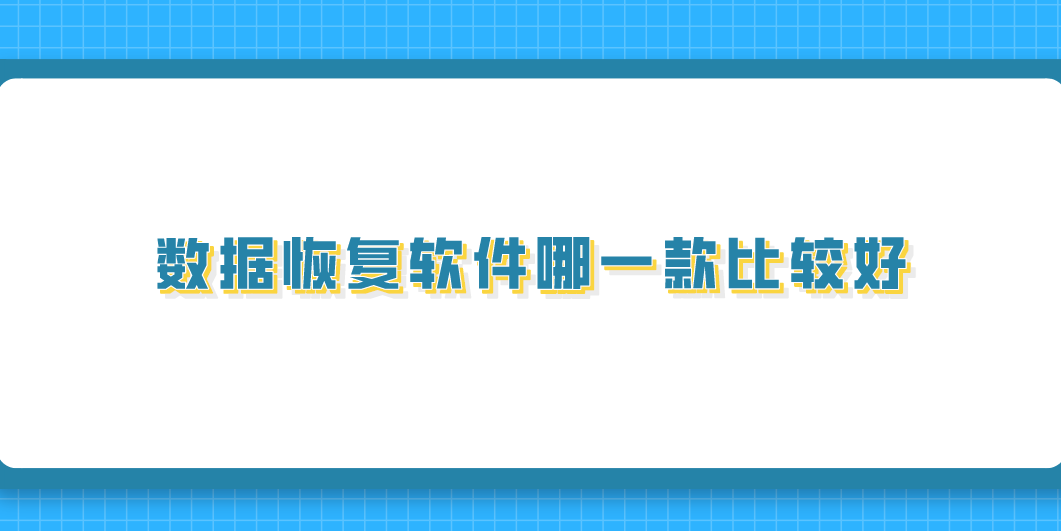 数据恢复软件哪一款比较好